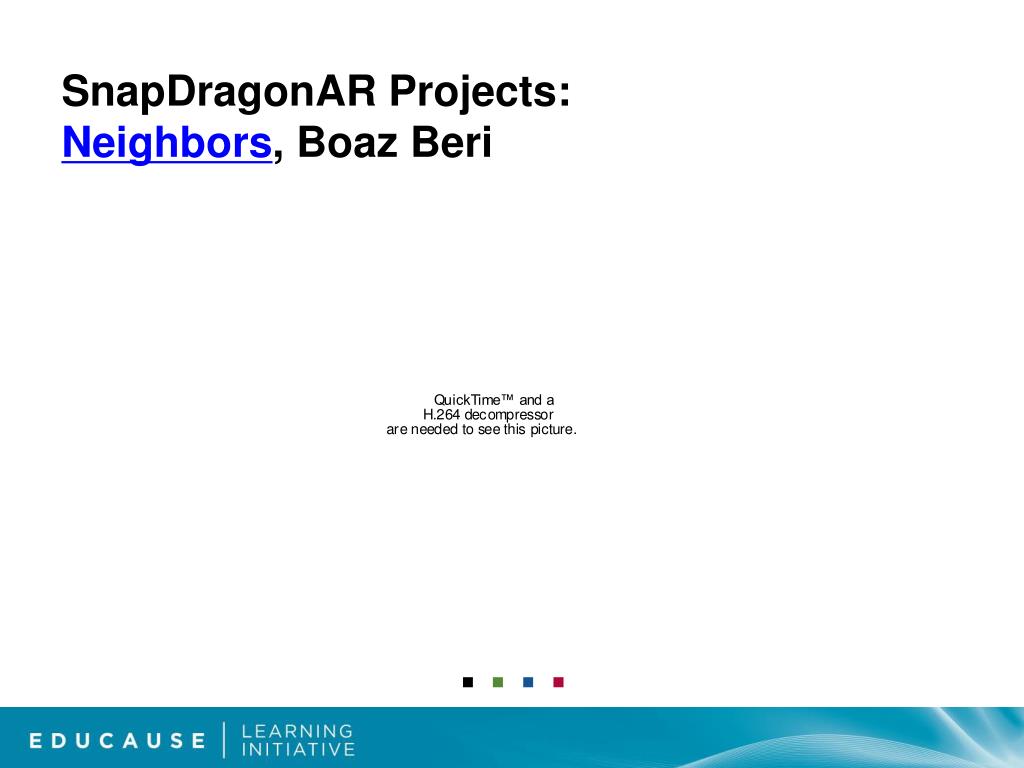 SnapDragonAR Projects:
Neighbors, Boaz Beri

QuickTime™ and a
H.264 decompressor
are needed to see this picture.

EDUCAUSE | LEARNING INITIATIVE